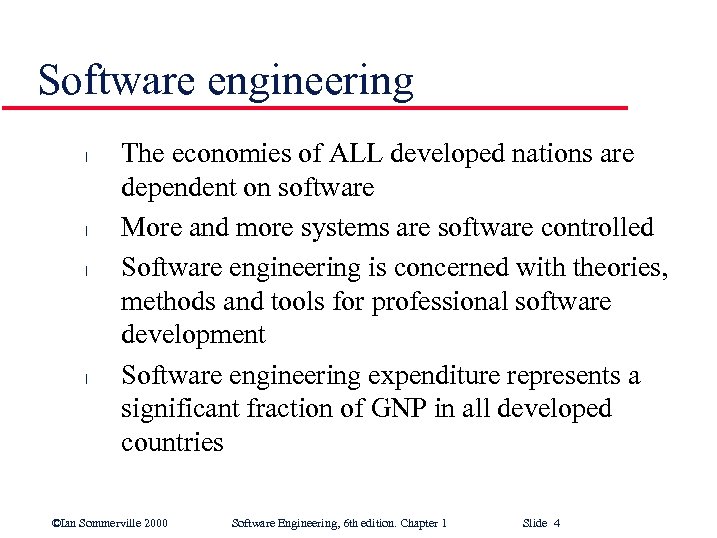 Software engineering

l The economies of ALL developed nations are dependent on software

l More and more systems are software controlled

l Software engineering is concerned with theories, methods and tools for professional software development

l Software engineering expenditure represents a significant fraction of GNP in all developed countries

©Ian Sommerville 2000 Software Engineering, 6th edition. Chapter 1 Slide 4